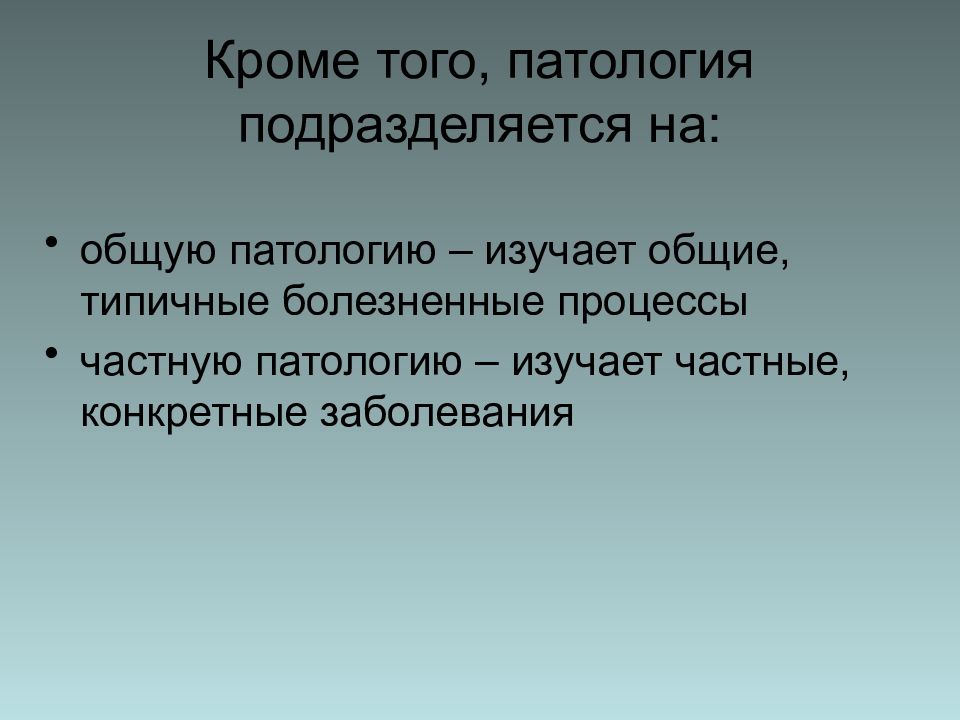 Кроме того, патология подразделяется на:

• общую патологию – изучает общие, типичные болезненные процессы
• частную патологию – изучает частные, конкретные заболевания